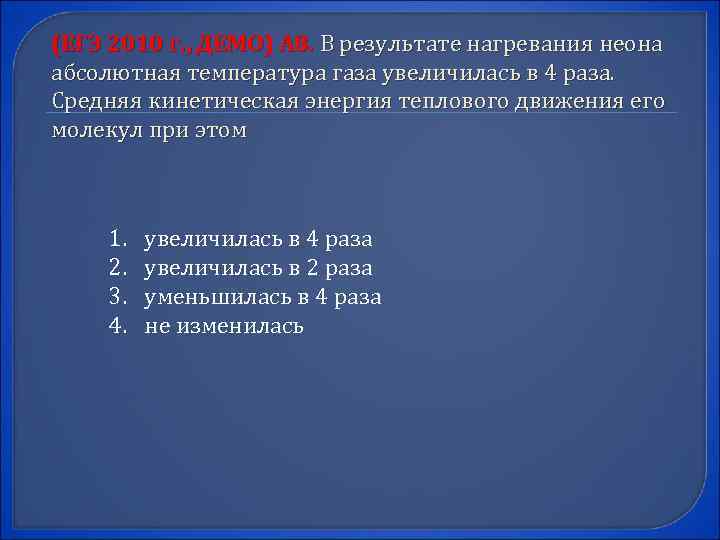 (ЕГЭ 2010 г., ДЕМО) А8. В результате нагревания неона абсолютная температура газа увеличилась в 4 раза. Средняя кинетическая энергия теплового движения его молекул при этом

1. увеличилась в 4 раза
2. увеличилась в 2 раза
3. уменьшилась в 4 раза
4. не изменилась